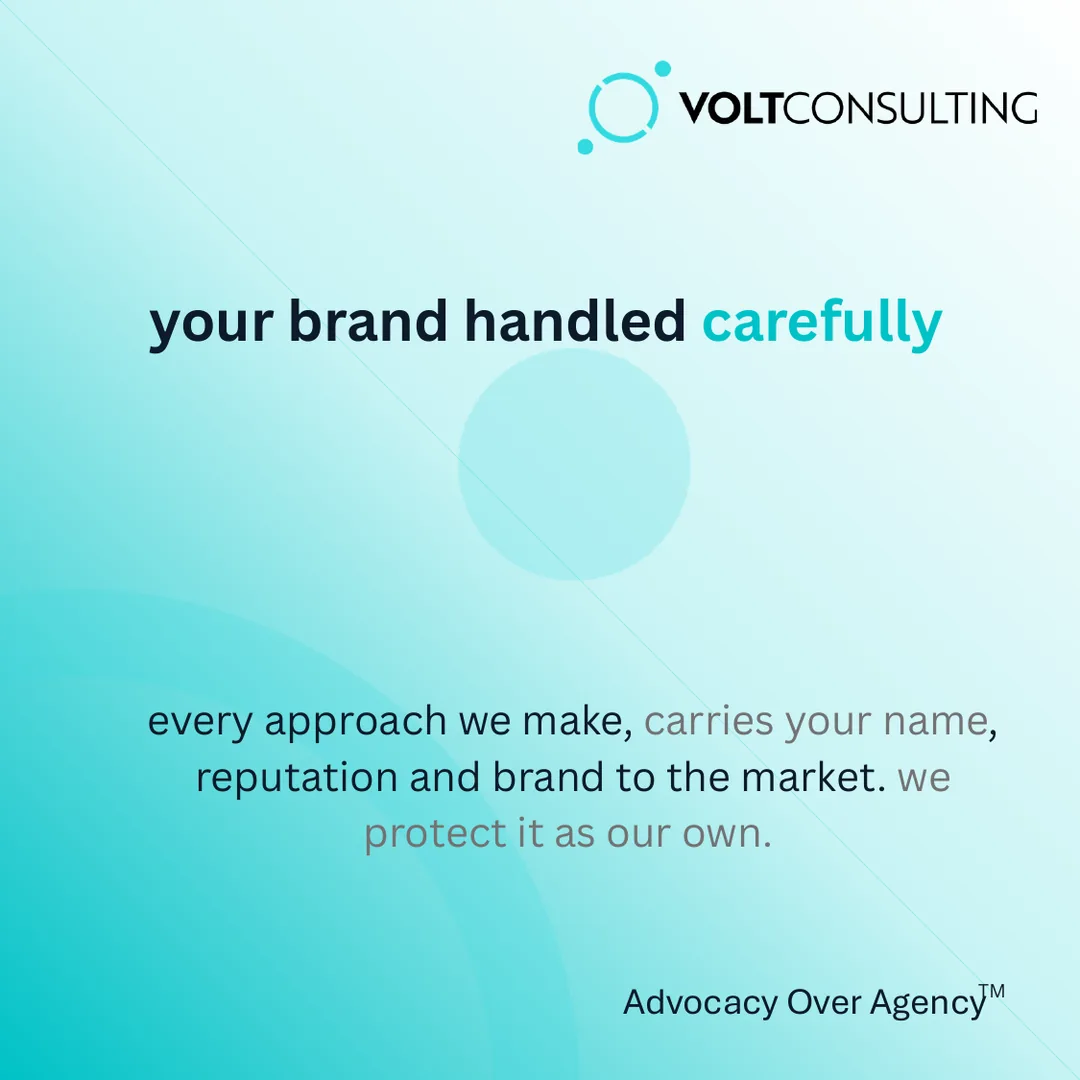 VOLTCONSULTING

your brand handled carefully

every approach we make, carries your name, reputation and brand to the market. we protect it as our own.

Advocacy Over Agency™